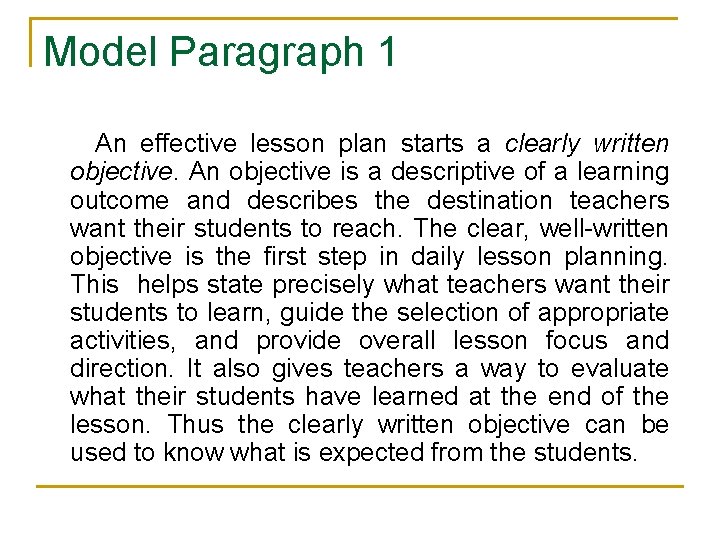 Model Paragraph 1

An effective lesson plan starts a clearly written objective. An objective is a descriptive of a learning outcome and describes the destination teachers want their students to reach. The clear, well-written objective is the first step in daily lesson planning. This helps state precisely what teachers want their students to learn, guide the selection of appropriate activities, and provide overall lesson focus and direction. It also gives teachers a way to evaluate what their students have learned at the end of the lesson. Thus the clearly written objective can be used to know what is expected from the students.